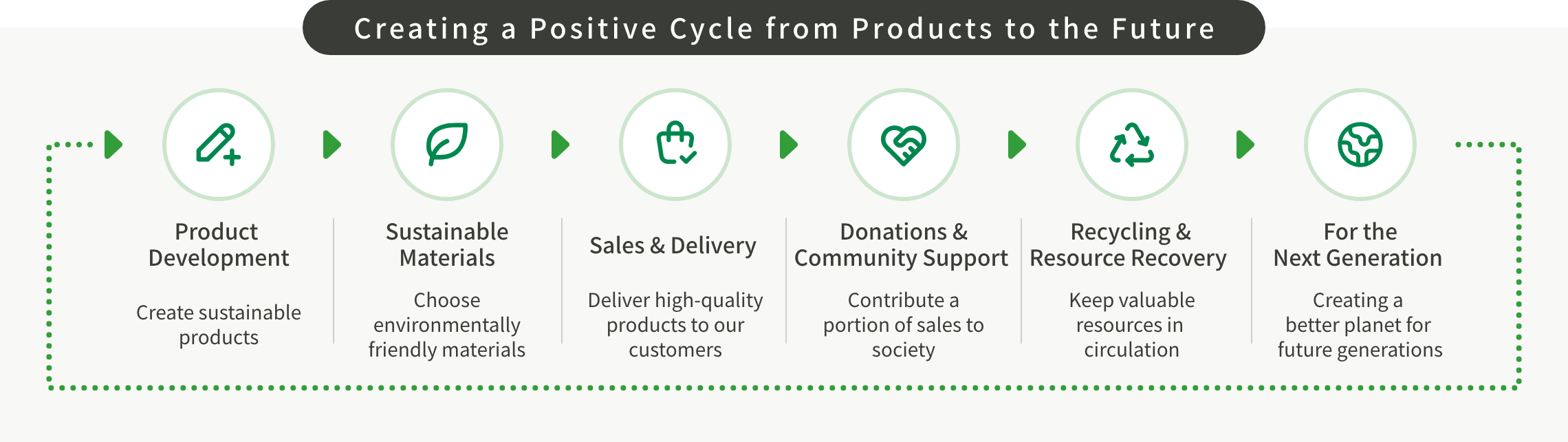 Creating a Positive Cycle from Products to the Future

Product Development

Create sustainable products

Sustainable Materials

Choose environmentally friendly materials

Sales & Delivery

Deliver high-quality products to our customers

Donations & Community Support

Contribute a portion of sales to society

Recycling & Resource Recovery

Keep valuable resources in circulation

For the Next Generation

Creating a better planet for future generations